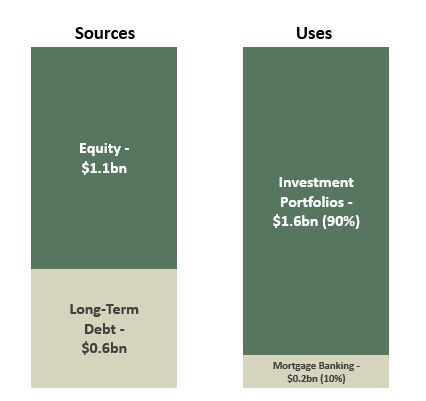 Sources

Equity - \$1.1bn

Long-Term Debt - \$0.6bn

Uses

Investment Portfolios - \$1.6bn (90%)

Mortgage Banking - \$0.2bn (10%)